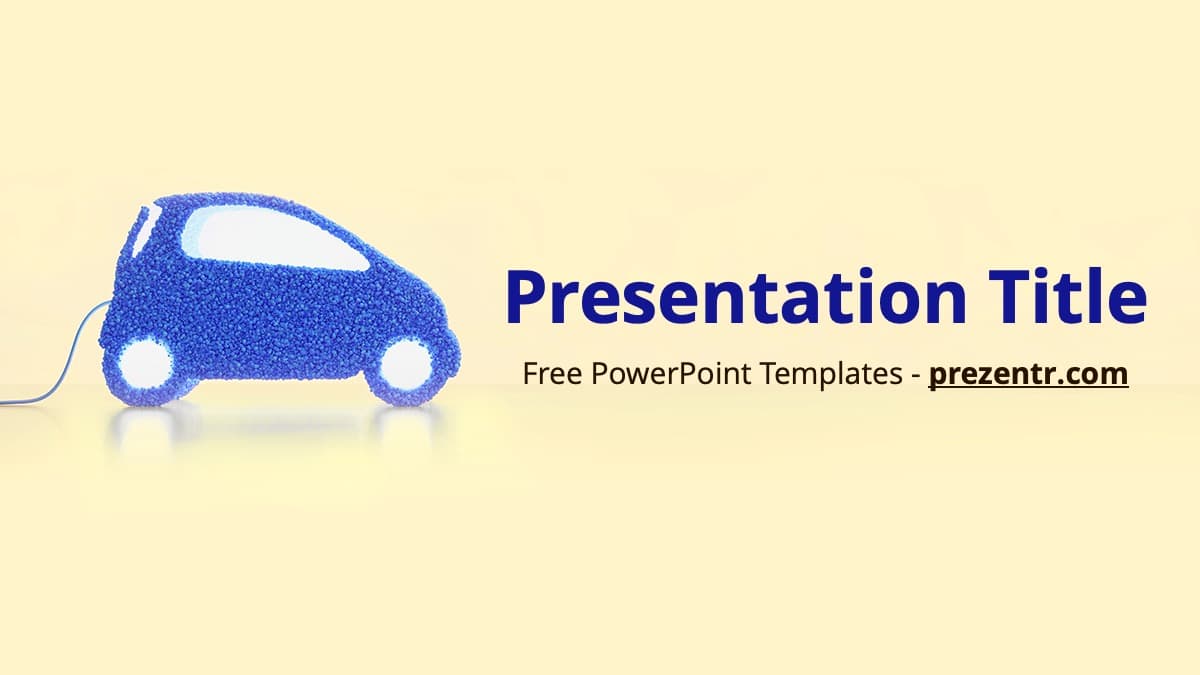 Presentation Title

Free PowerPoint Templates - prezentr.com